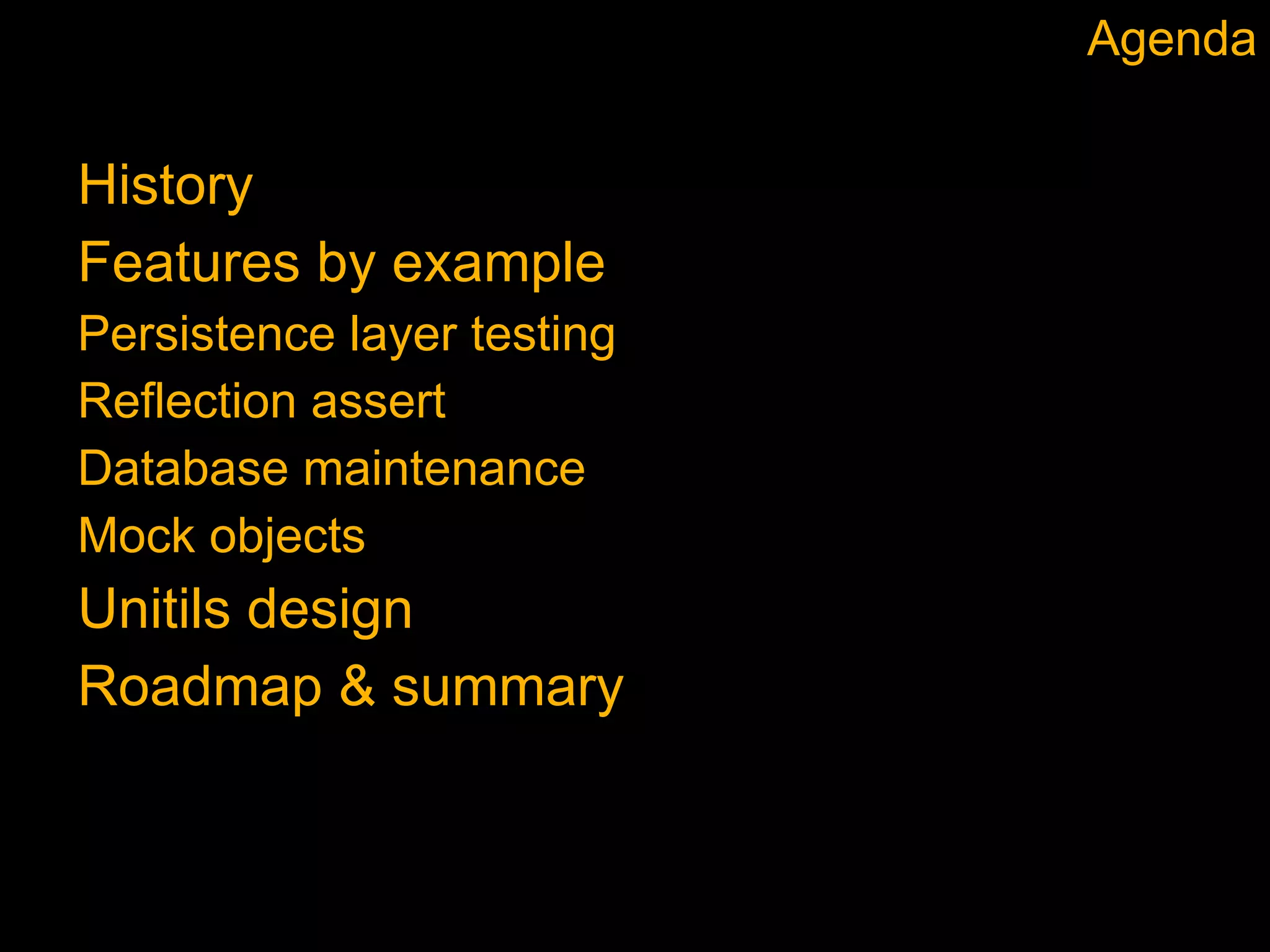 Agenda

History
Features by example
Persistence layer testing
Reflection assert
Database maintenance
Mock objects
Unitils design
Roadmap & summary